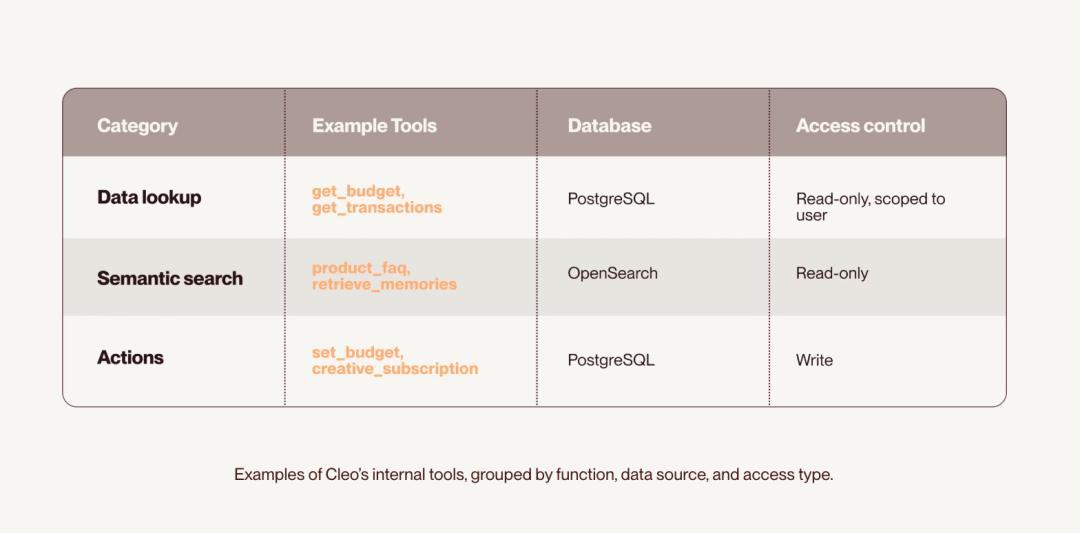 | Category | Example Tools | Database | Access control |
|---|---|---|---|
| Data lookup | get_budget, get_transactions | PostgreSQL | Read-only, scoped to user |
| Semantic search | product_faq, retrieve_memories | OpenSearch | Read-only |
| Actions | set_budget, creative_subscription | PostgreSQL | Write |

Examples of Cleo's internal tools, grouped by function, data source, and access type.